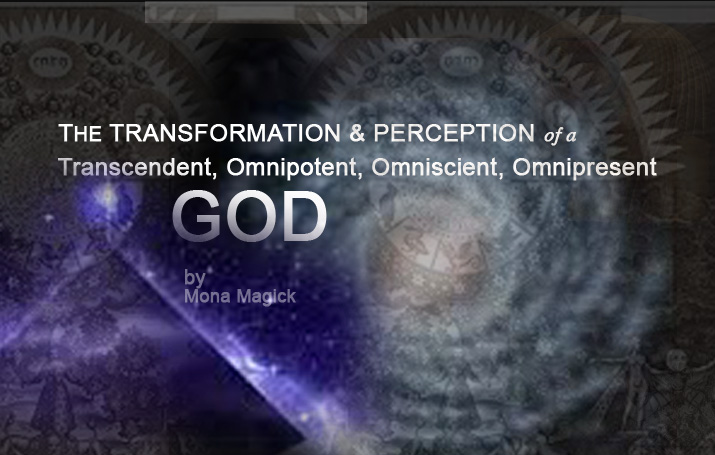 THE TRANSFORMATION & PERCEPTION of a
Transcendent, Omnipotent, Omniscient, Omnipresent
GOD
by
Mona Magick